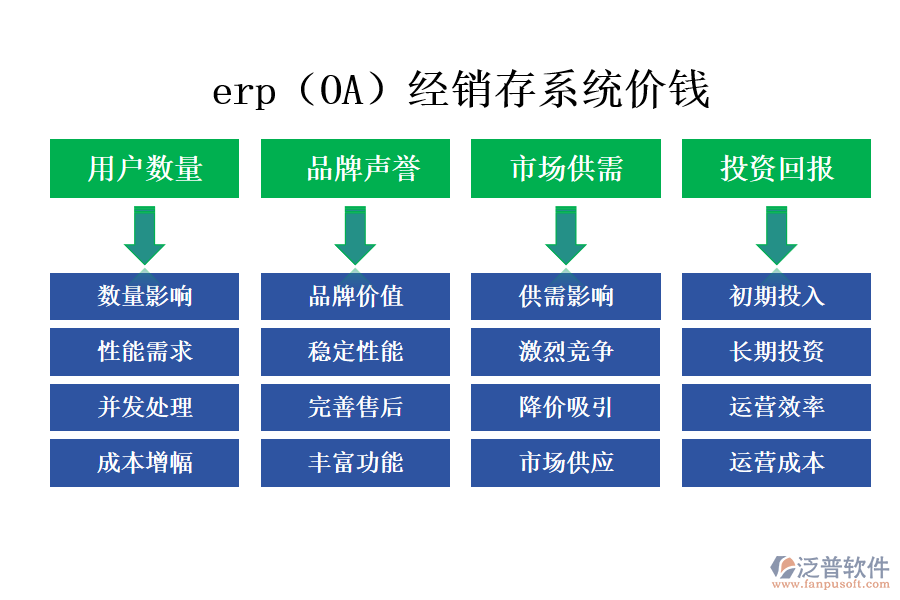 erp（OA）经销存系统价钱

用户数量

数量影响

性能需求

并发处理

成本增幅

品牌声誉

品牌价值

稳定性能

完善售后

丰富功能

市场供需

供需影响

激烈竞争

降价吸引

市场供应

投资回报

初期投入

长期投资

运营效率

运营成本

泛普软件
www.fanpusoft.com